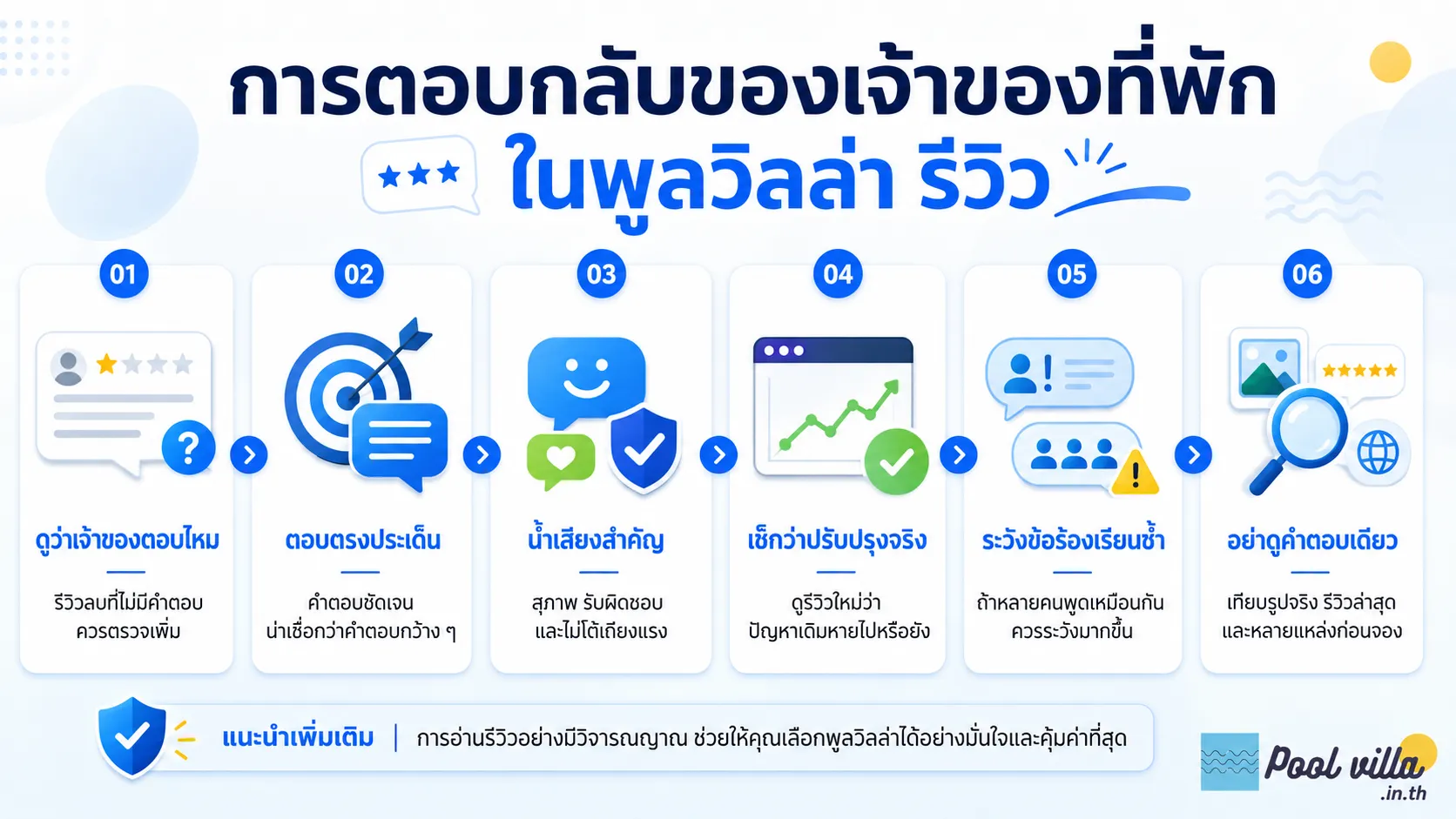 การตอบกลับของเจ้าของที่พัก
ในพูลวิลล่า รีวิว

01
ดูว่าเจ้าของตอบไหม
รีวิวลบที่ไม่มีคำตอบ ควรตรวจเพิ่ม

02
ตอบตรงประเด็น
คำตอบชัดเจน น่าเชื่อกว่าคำตอบกว้าง ๆ

03
น้ำเสียงสำคัญ
สุภาพ รับผิดชอบ และไม่โต้เถียงแรง

04
เช็กว่าปรับปรุงจริง
ดูรีวิวใหม่ว่า ปัญหาเดิมหายไปหรือยัง

05
ระวังข้อร้องเรียนซ้ำ
ถ้าหลายคนพูดเหมือนกัน ควรระวังมากขึ้น

06
อย่าดูคำตอบเดียว
เทียบรูปจริง รีวิวล่าสุด และหลายแหล่งก่อนจอง

แนะนำเพิ่มเติม | การอ่านรีวิวอย่างมีวิจารณญาณ ช่วยให้คุณเลือกพูลวิลล่าได้อย่างมั่นใจและคุ้มค่าที่สุด

Pool villa .in.th